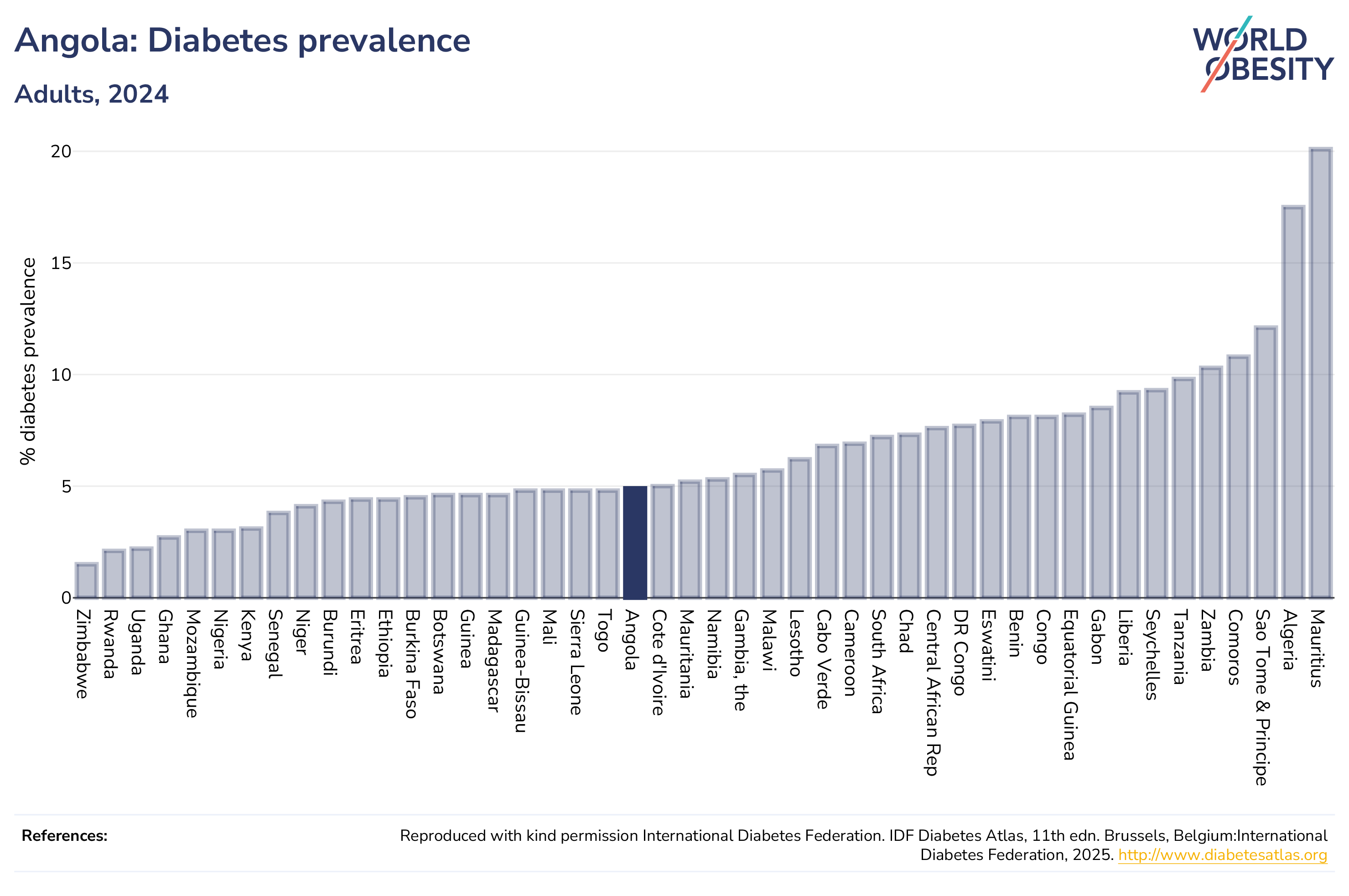 Angola: Diabetes prevalence

Adults, 2024

WORLD OBESITY

% diabetes prevalence

20
15
10
5
0

Zimbabwe
Rwanda
Uganda
Ghana
Mozambique
Nigeria
Kenya
Senegal
Niger
Burundi
Eritrea
Ethiopia
Burkina Faso
Botswana
Guinea
Madagascar
Guinea-Bissau
Mali
Sierra Leone
Togo
Angola
Cote d'Ivoire
Mauritania
Namibia
Gambia, the
Malawi
Lesotho
Cabo Verde
Cameroon
South Africa
Chad
Central African Rep
DR Congo
Eswatini
Benin
Congo
Equatorial Guinea
Gabon
Liberia
Seychelles
Tanzania
Zambia
Comoros
Sao Tome & Principe
Algeria
Mauritius

References:

Reproduced with kind permission International Diabetes Federation. IDF Diabetes Atlas, 11th edn. Brussels, Belgium:International Diabetes Federation, 2025. http://www.diabetesatlas.org